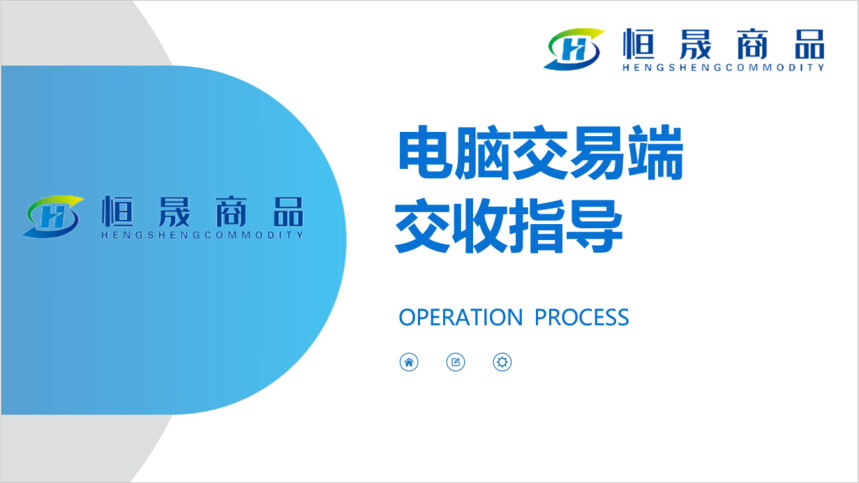 恒晟商品
HENGSHENGCOMMODITY

恒晟商品
HENGSHENGCOMMODITY

电脑交易端
交收指导

OPERATION PROCESS